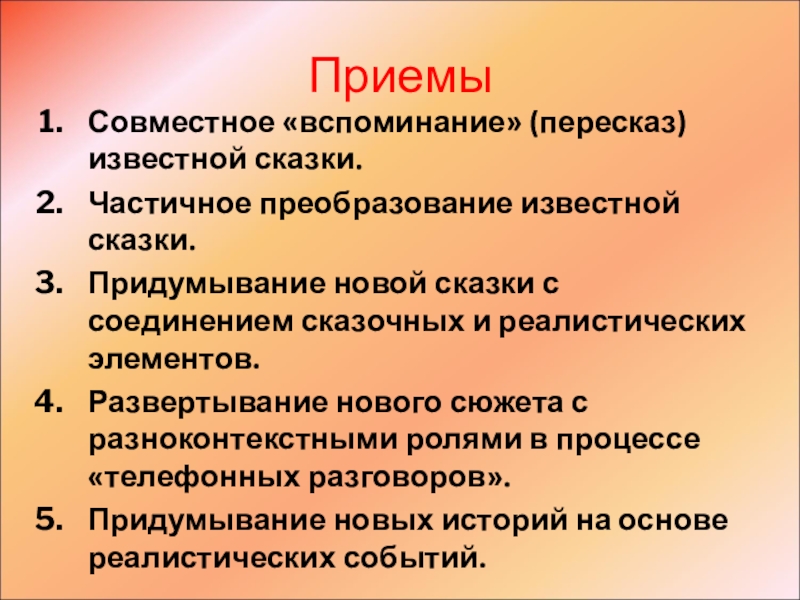 Приемы

1. Совместное «вспоминание» (пересказ) известной сказки.
2. Частичное преобразование известной сказки.
3. Придумывание новой сказки с соединением сказочных и реалистических элементов.
4. Развертывание нового сюжета с разноконтекстными ролями в процессе «телефонных разговоров».
5. Придумывание новых историй на основе реалистических событий.